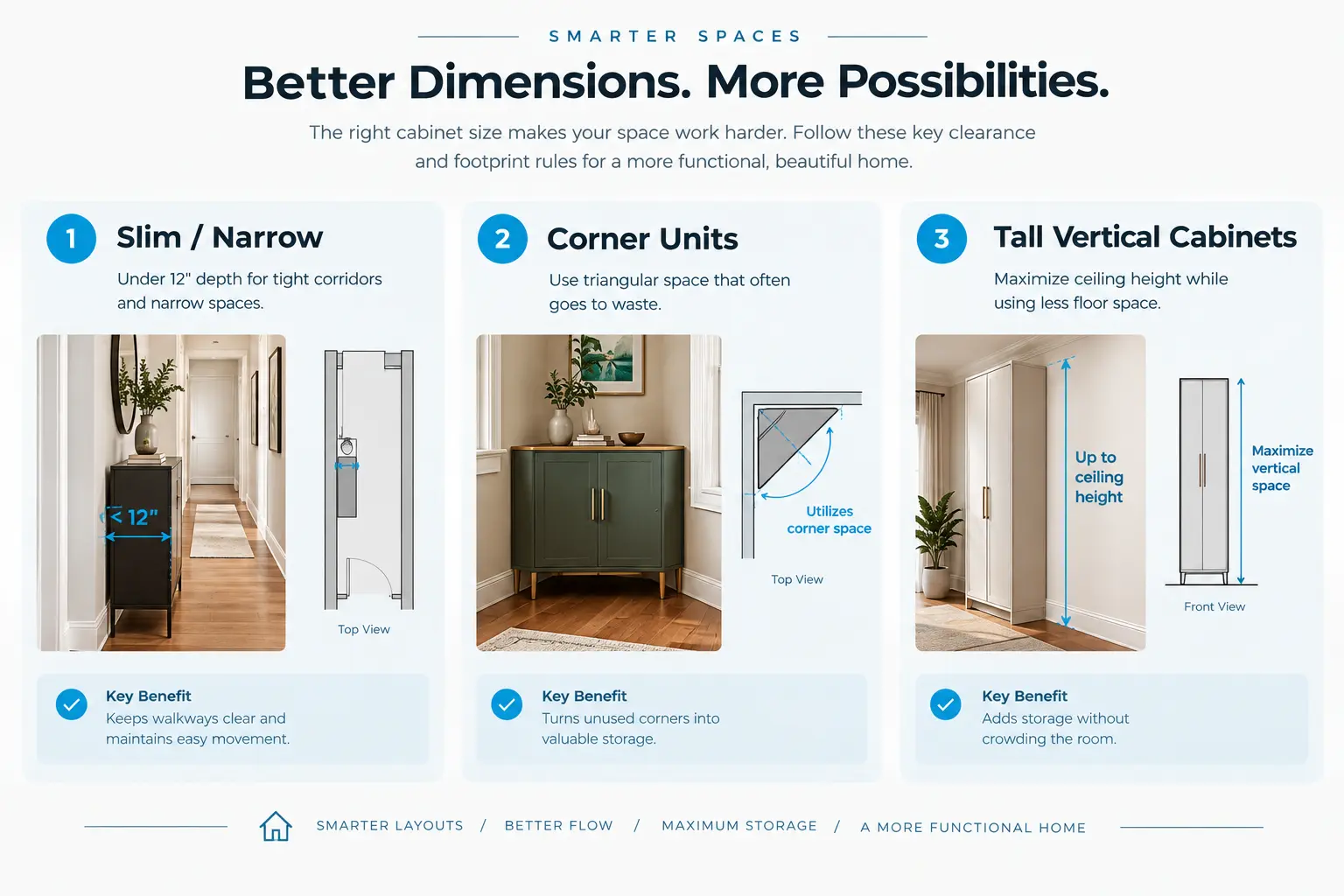 SMARTER SPACES

Better Dimensions. More Possibilities.

The right cabinet size makes your space work harder. Follow these key clearance and footprint rules for a more functional, beautiful home.

1 Slim / Narrow

Under 12" depth for tight corridors and narrow spaces.

< 12"

Top View

Key Benefit
Keeps walkways clear and maintains easy movement.

2 Corner Units

Use triangular space that often goes to waste.

Utilizes corner space

Top View

Key Benefit
Turns unused corners into valuable storage.

3 Tall Vertical Cabinets

Maximize ceiling height while using less floor space.

Up to ceiling height

Maximize vertical space

Front View

Key Benefit
Adds storage without crowding the room.

SMARTER LAYOUTS / BETTER FLOW / MAXIMUM STORAGE / A MORE FUNCTIONAL HOME